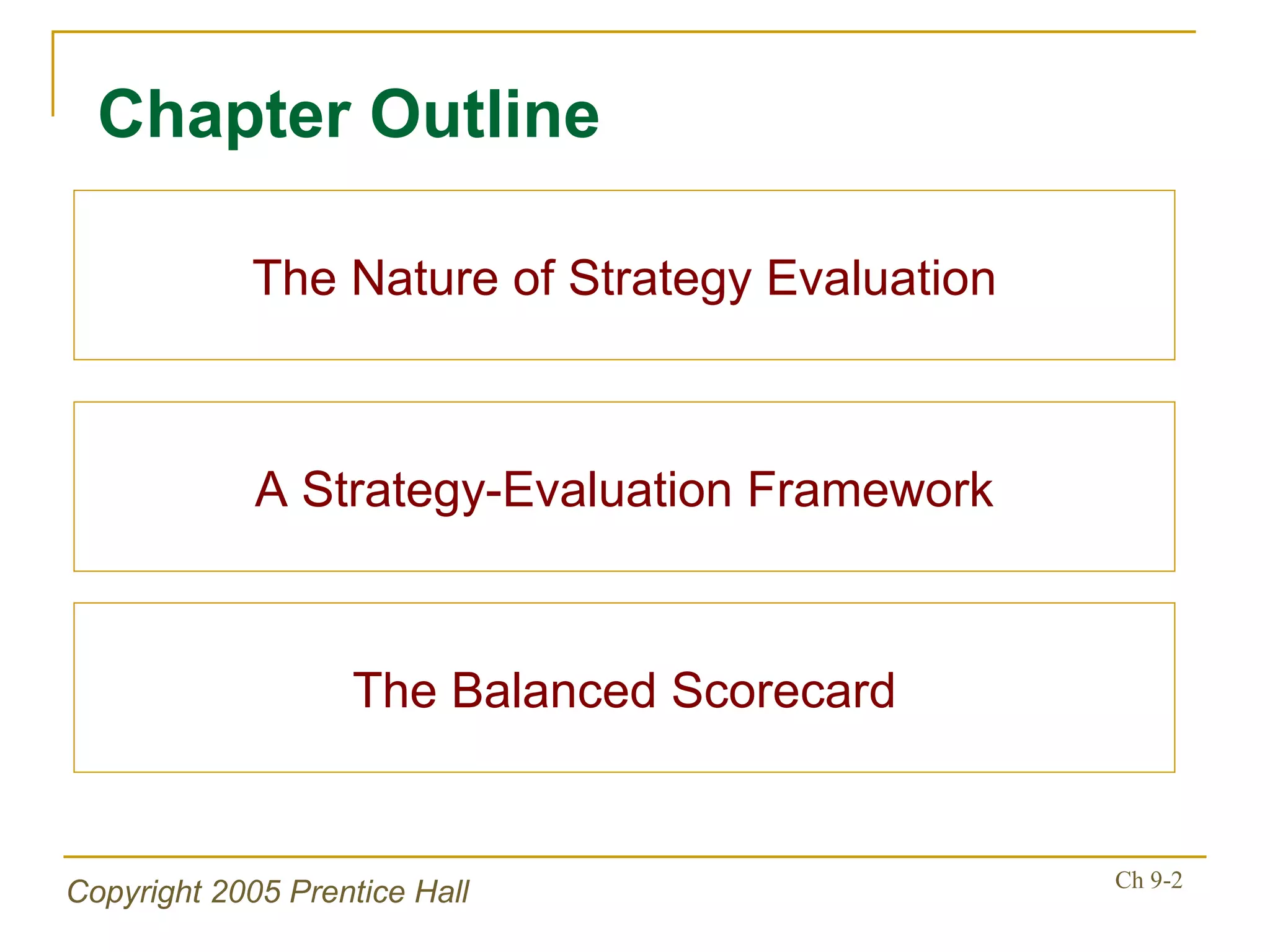 Chapter Outline

The Nature of Strategy Evaluation

A Strategy-Evaluation Framework

The Balanced Scorecard

Copyright 2005 Prentice Hall

Ch 9-2